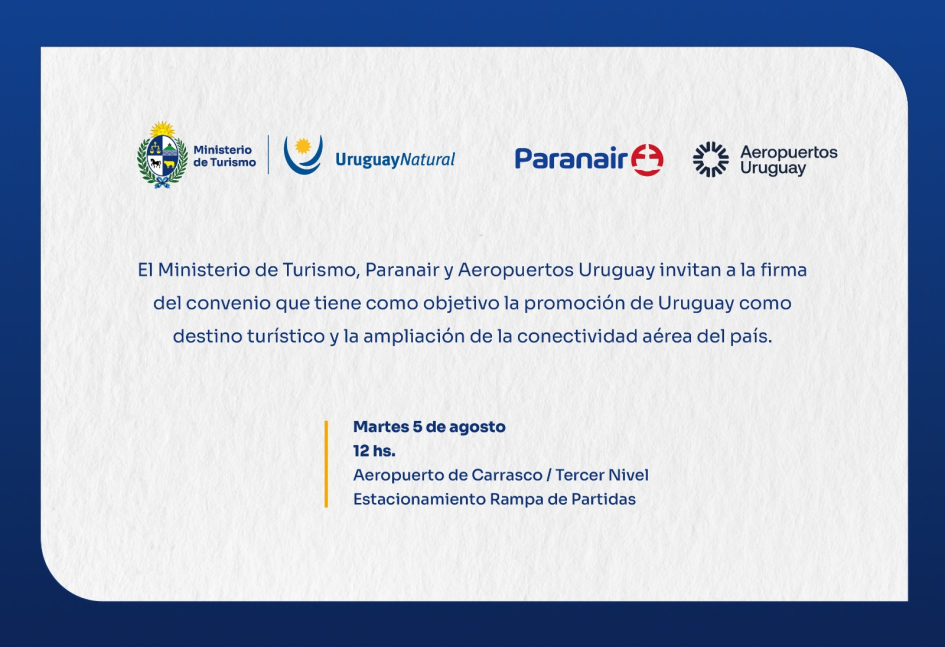 Ministerio de Turismo

UruguayNatural

Paranair

Aeropuertos Uruguay

El Ministerio de Turismo, Paranair y Aeropuertos Uruguay invitan a la firma del convenio que tiene como objetivo la promoción de Uruguay como destino turístico y la ampliación de la conectividad aérea del país.

Martes 5 de agosto
12 hs.
Aeropuerto de Carrasco / Tercer Nivel
Estacionamiento Rampa de Partidas